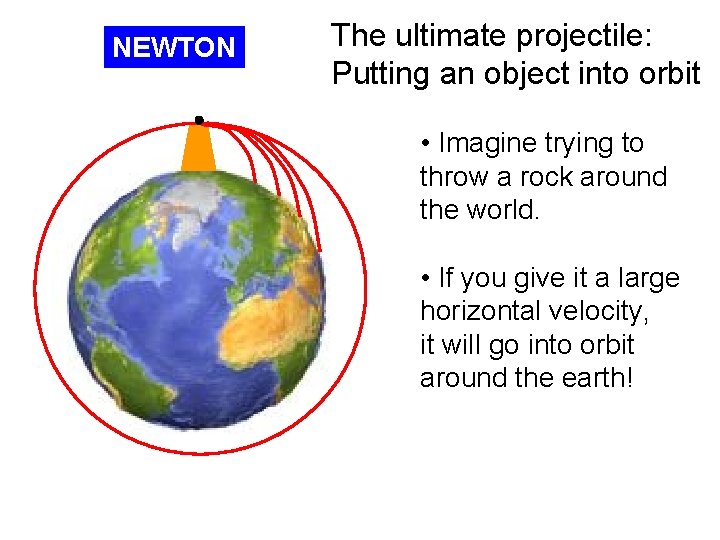 NEWTON

The ultimate projectile: Putting an object into orbit

• Imagine trying to throw a rock around the world.

• If you give it a large horizontal velocity, it will go into orbit around the earth!